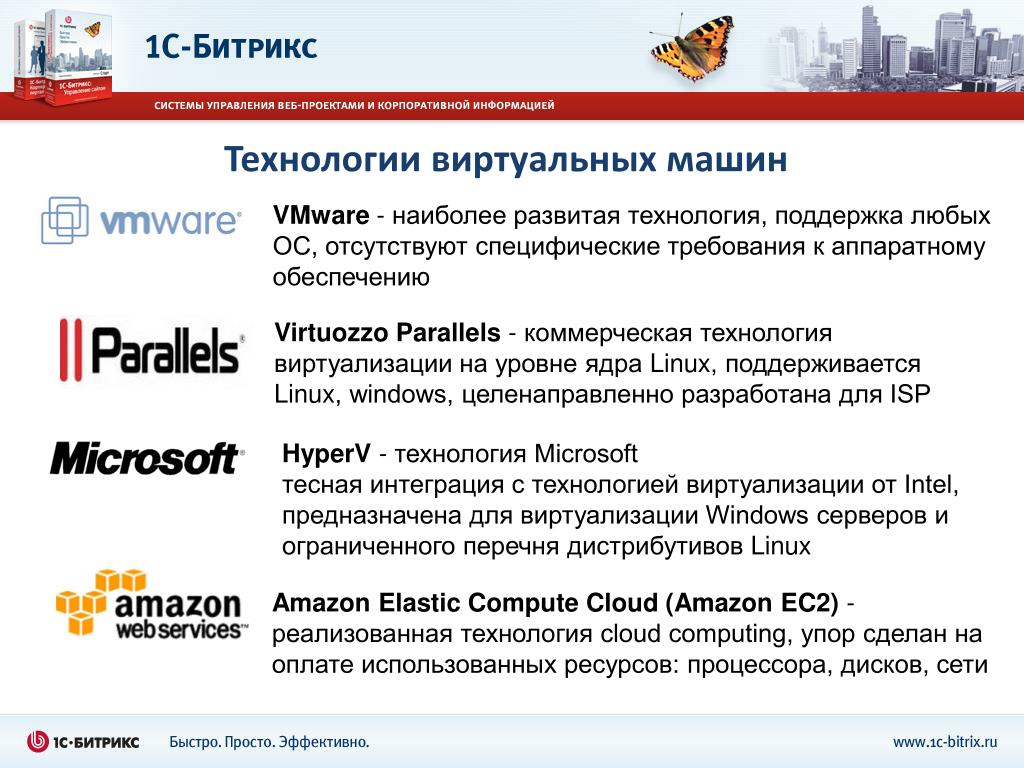 1С-Битрикс

СИСТЕМЫ УПРАВЛЕНИЯ ВЕБ-ПРОЕКТАМИ И КОРПОРАТИВНОЙ ИНФОРМАЦИЕЙ

Технологии виртуальных машин

vmware

VMware - наиболее развитая технология, поддержка любых ОС, отсутствуют специфические требования к аппаратному обеспечению

Parallels

Virtuozzo Parallels - коммерческая технология виртуализации на уровне ядра Linux, поддерживается Linux, windows, целенаправленно разработана для ISP

Microsoft

HyperV - технология Microsoft
тесная интеграция с технологией виртуализации от Intel, предназначена для виртуализации Windows серверов и ограниченного перечня дистрибутивов Linux

amazon webservices

Amazon Elastic Compute Cloud (Amazon EC2) - реализованная технология cloud computing, упор сделан на оплате использованных ресурсов: процессора, дисков, сети

1С-БИТРИКС Быстро. Просто. Эффективно. www.1c-bitrix.ru